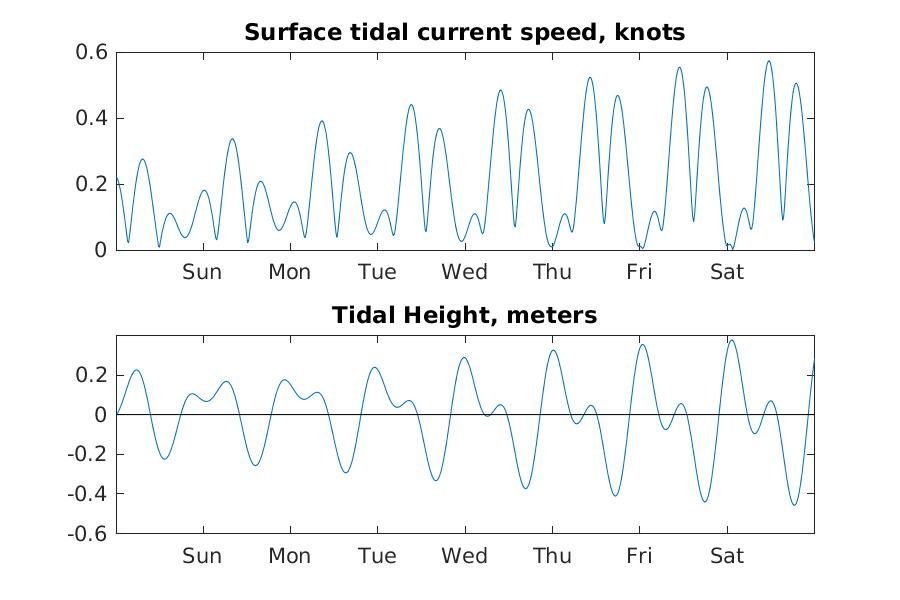 Surface tidal current speed, knots

0.6
0.4
0.2
0

Sun Mon Tue Wed Thu Fri Sat

Tidal Height, meters

0.2
0
-0.2
-0.4
-0.6

Sun Mon Tue Wed Thu Fri Sat